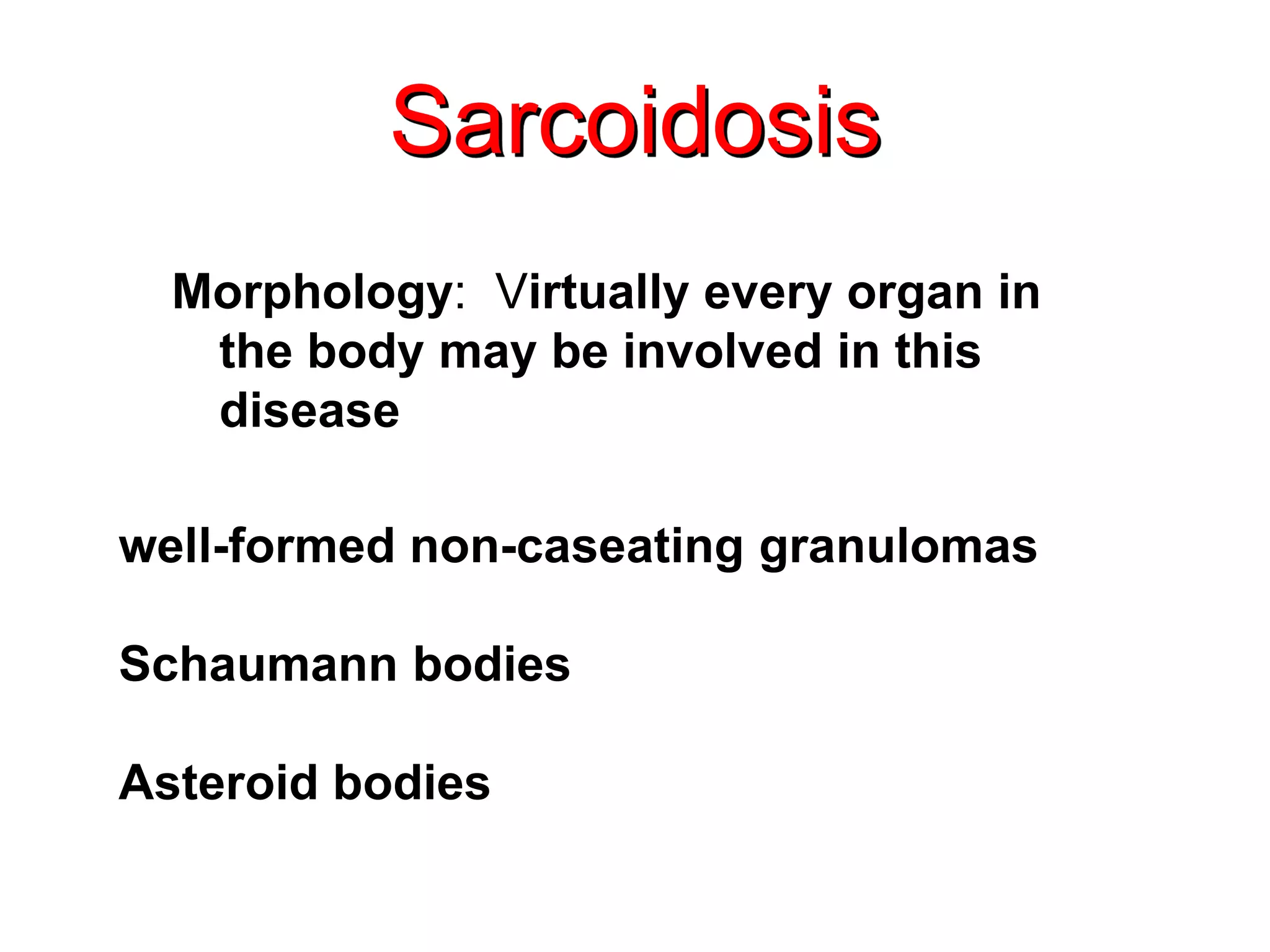 Sarcoidosis

Morphology: Virtually every organ in the body may be involved in this disease

well-formed non-caseating granulomas

Schaumann bodies

Asteroid bodies